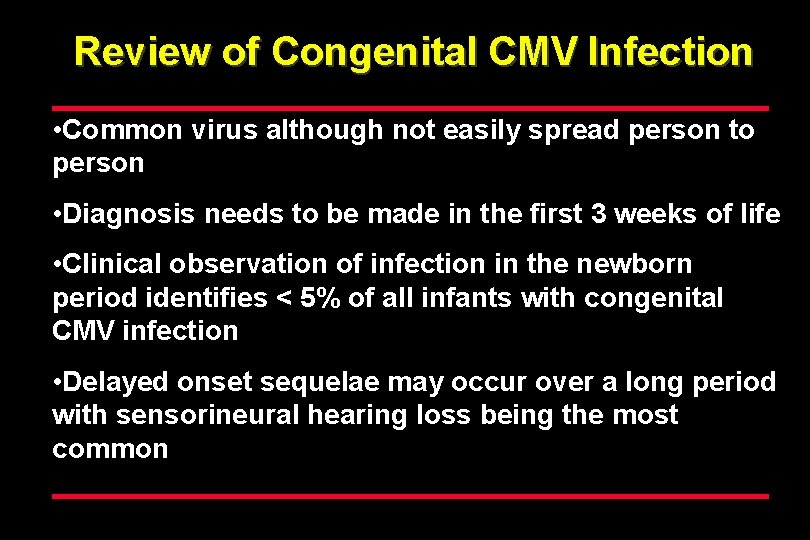 Review of Congenital CMV Infection

•Common virus although not easily spread person to person

•Diagnosis needs to be made in the first 3 weeks of life

•Clinical observation of infection in the newborn period identifies < 5% of all infants with congenital CMV infection

•Delayed onset sequelae may occur over a long period with sensorineural hearing loss being the most common